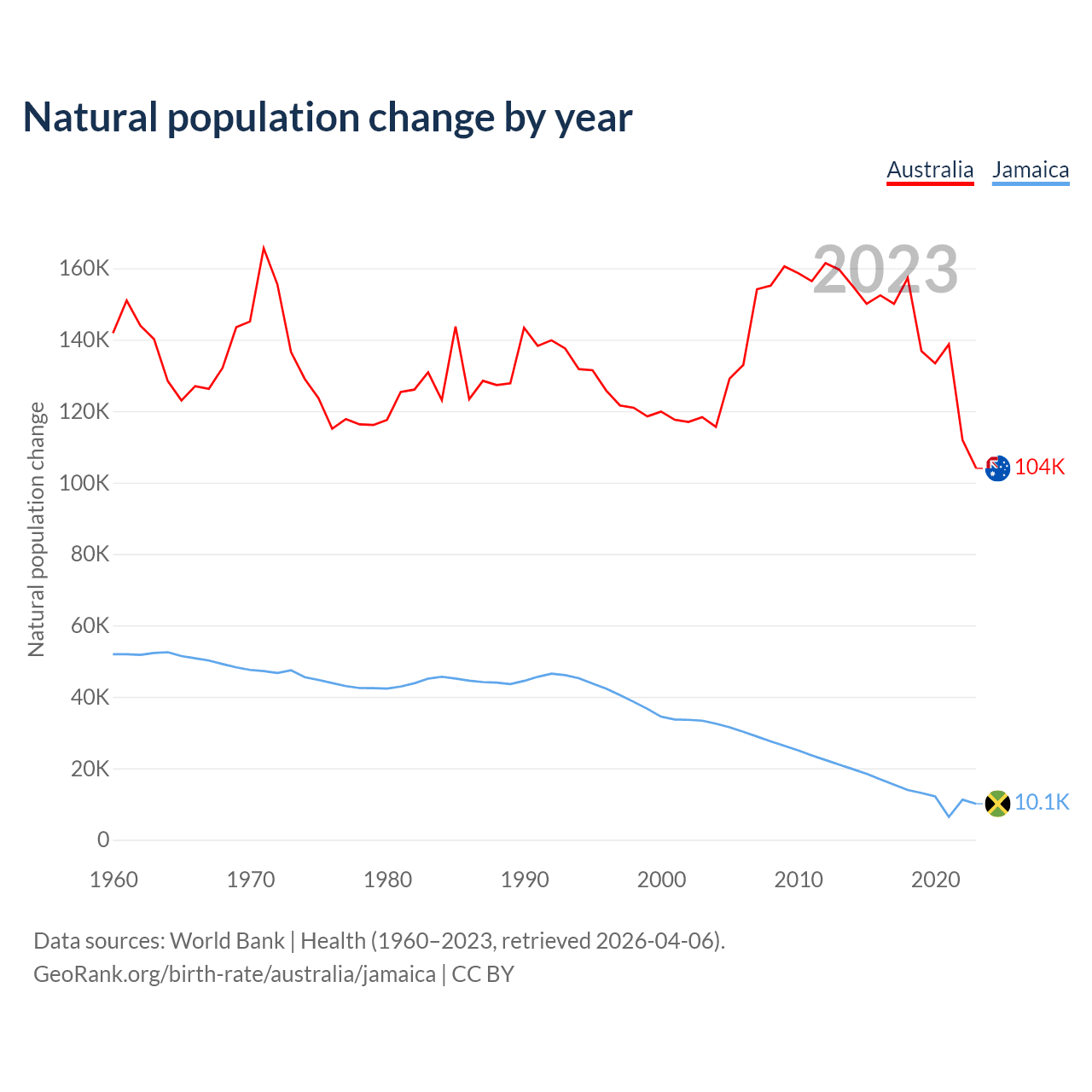 Natural population change by year

Australia Jamaica

2023

Natural population change

160K
140K
120K
100K
80K
60K
40K
20K
0

104K
10.1K

1960 1970 1980 1990 2000 2010 2020

Data sources: World Bank | Health (1960–2023, retrieved 2026-04-06).
GeoRank.org/birth-rate/australia/jamaica | CC BY